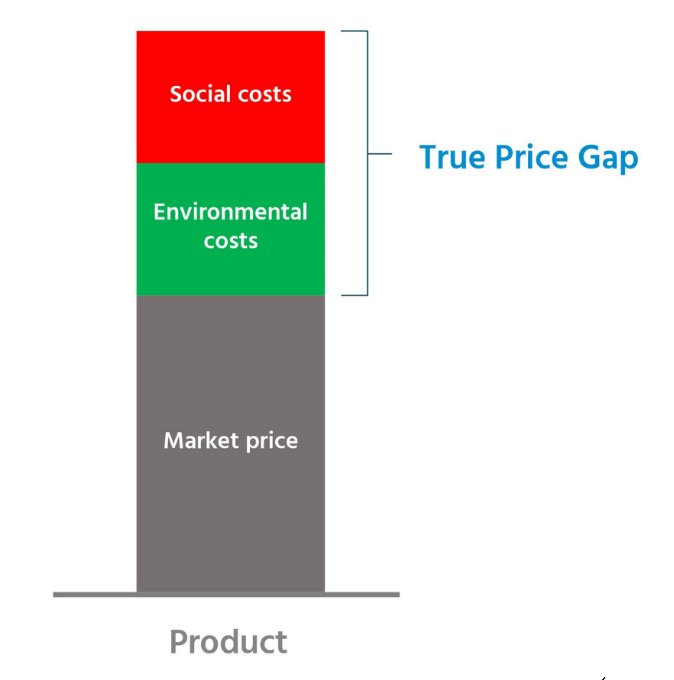 Social costs

True Price Gap

Environmental costs

Market price

Product